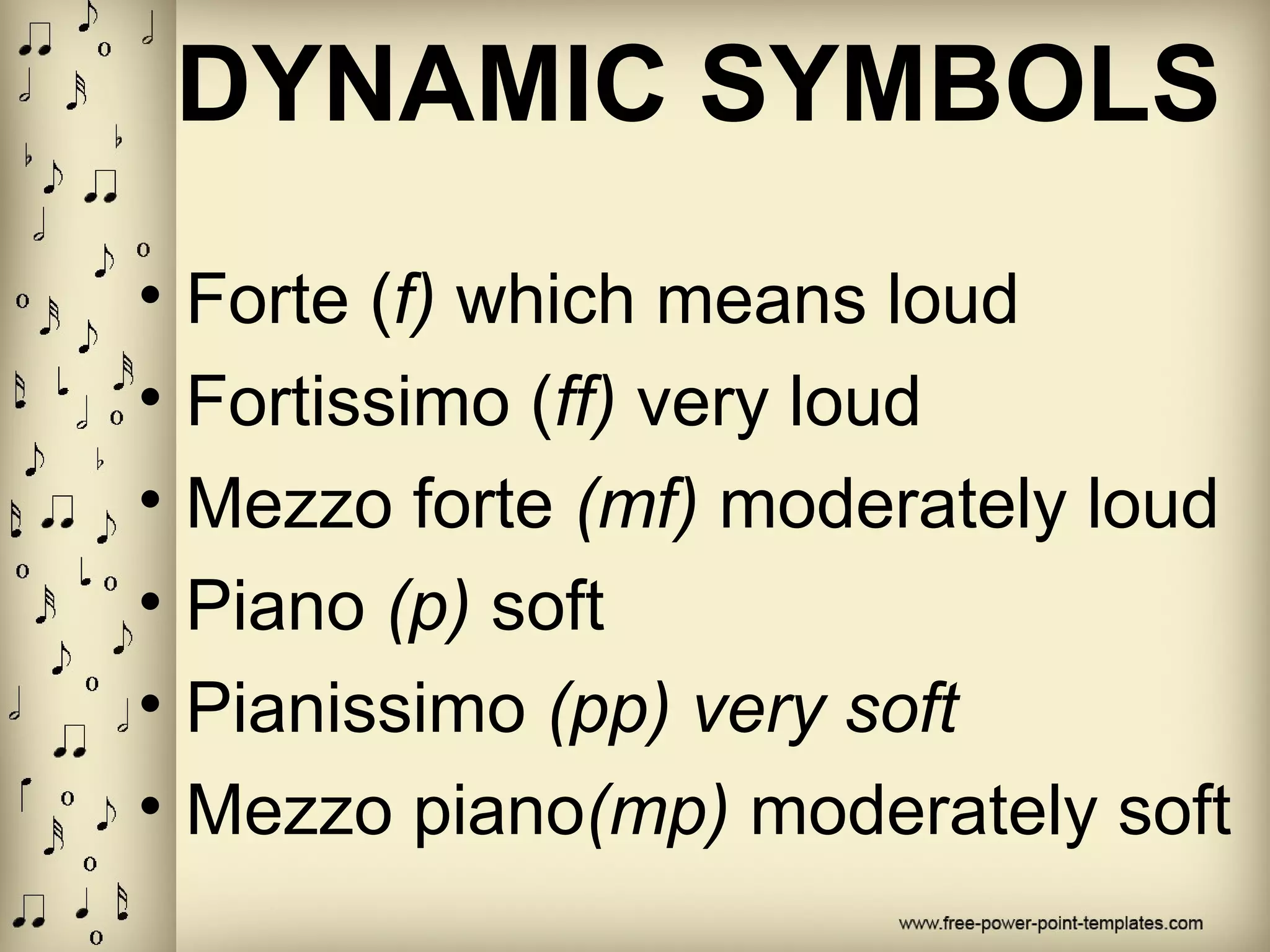 DYNAMIC SYMBOLS

• Forte (f) which means loud
• Fortissimo (ff) very loud
• Mezzo forte (mf) moderately loud
• Piano (p) soft
• Pianissimo (pp) very soft
• Mezzo piano(mp) moderately soft

www.free-power-point-templates.com